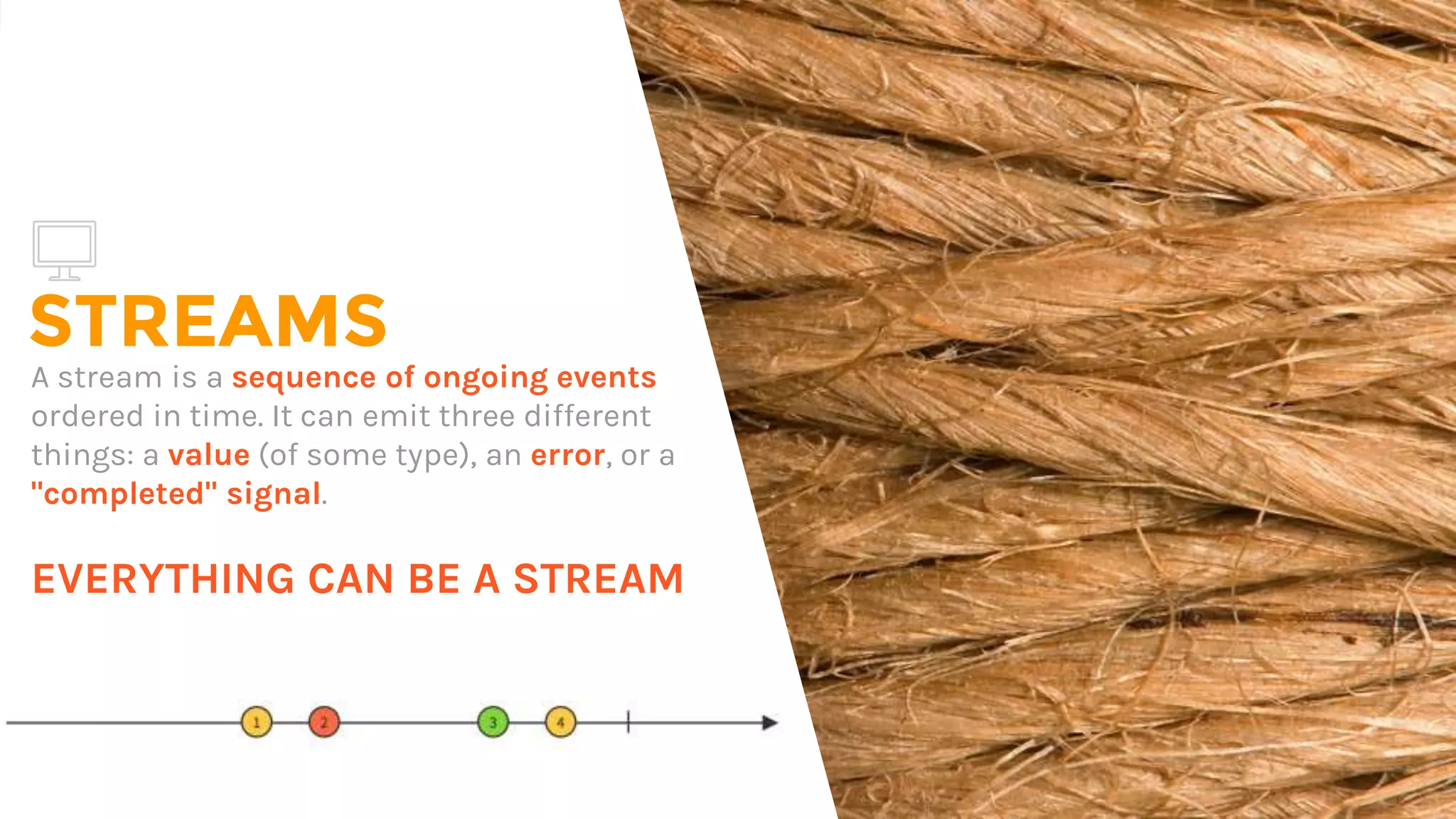 STREAMS

A stream is a sequence of ongoing events ordered in time. It can emit three different things: a value (of some type), an error, or a "completed" signal.

EVERYTHING CAN BE A STREAM

1 2 3 4